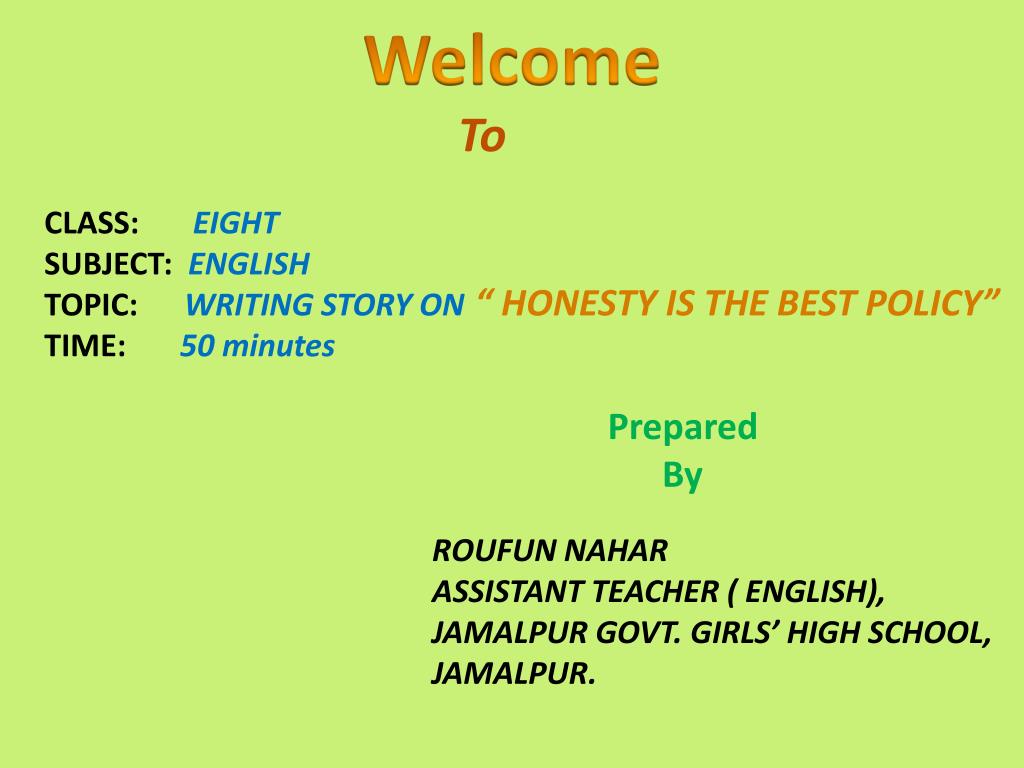 Welcome
To

CLASS: EIGHT
SUBJECT: ENGLISH
TOPIC: WRITING STORY ON “ HONESTY IS THE BEST POLICY”
TIME: 50 minutes

Prepared
By

ROUFUN NAHAR
ASSISTANT TEACHER ( ENGLISH),
JAMALPUR GOVT. GIRLS’ HIGH SCHOOL,
JAMALPUR.